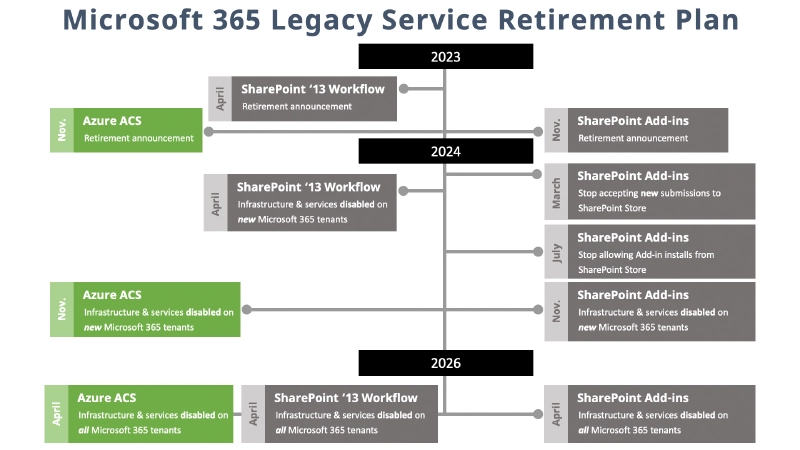 Microsoft 365 Legacy Service Retirement Plan

2023

April
SharePoint '13 Workflow
Retirement announcement

Nov.
Azure ACS
Retirement announcement

Nov.
SharePoint Add-ins
Retirement announcement

2024

April
SharePoint '13 Workflow
Infrastructure & services disabled on new Microsoft 365 tenants

March
SharePoint Add-ins
Stop accepting new submissions to SharePoint Store

July
SharePoint Add-ins
Stop allowing Add-in installs from SharePoint Store

Nov.
Azure ACS
Infrastructure & services disabled on new Microsoft 365 tenants

Nov.
SharePoint Add-ins
Infrastructure & services disabled on new Microsoft 365 tenants

2026

April
Azure ACS
Infrastructure & services disabled on all Microsoft 365 tenants

April
SharePoint '13 Workflow
Infrastructure & services disabled on all Microsoft 365 tenants

April
SharePoint Add-ins
Infrastructure & services disabled on all Microsoft 365 tenants